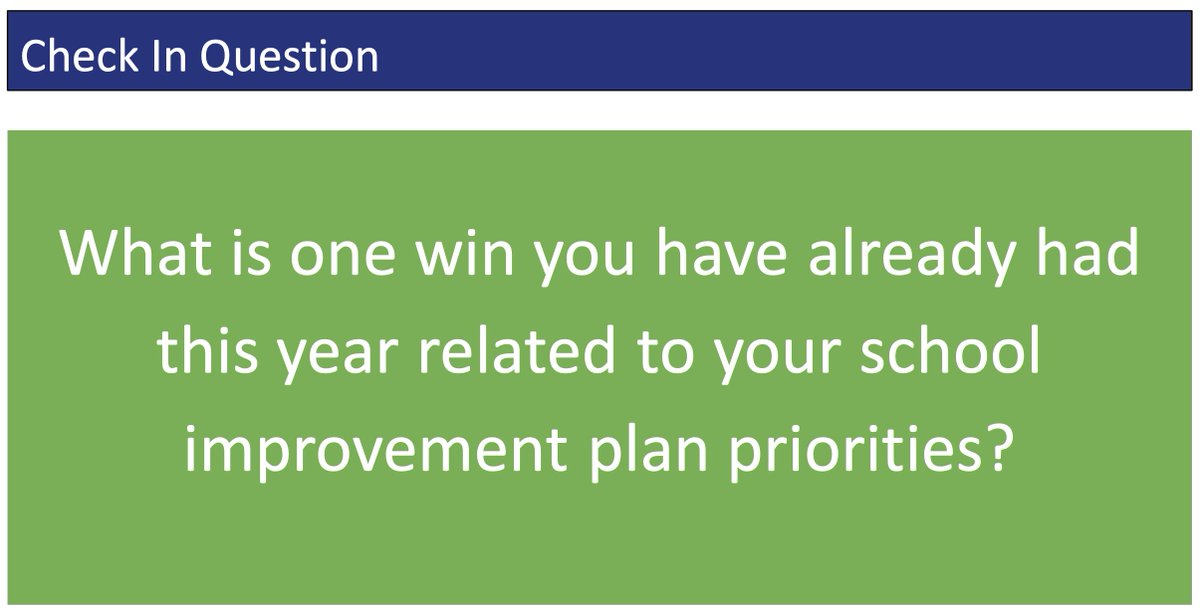 Check In Question

What is one win you have already had this year related to your school improvement plan priorities?